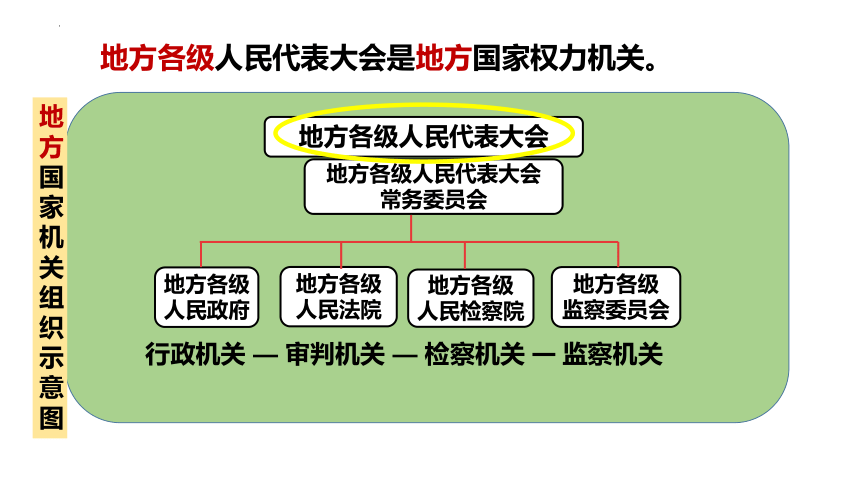 地方各级人民代表大会是地方国家权力机关。

地方国家机关组织示意图

地方各级人民代表大会

地方各级人民代表大会常务委员会

地方各级人民政府

地方各级人民法院

地方各级人民检察院

地方各级监察委员会

行政机关 — 审判机关 — 检察机关 — 监察机关